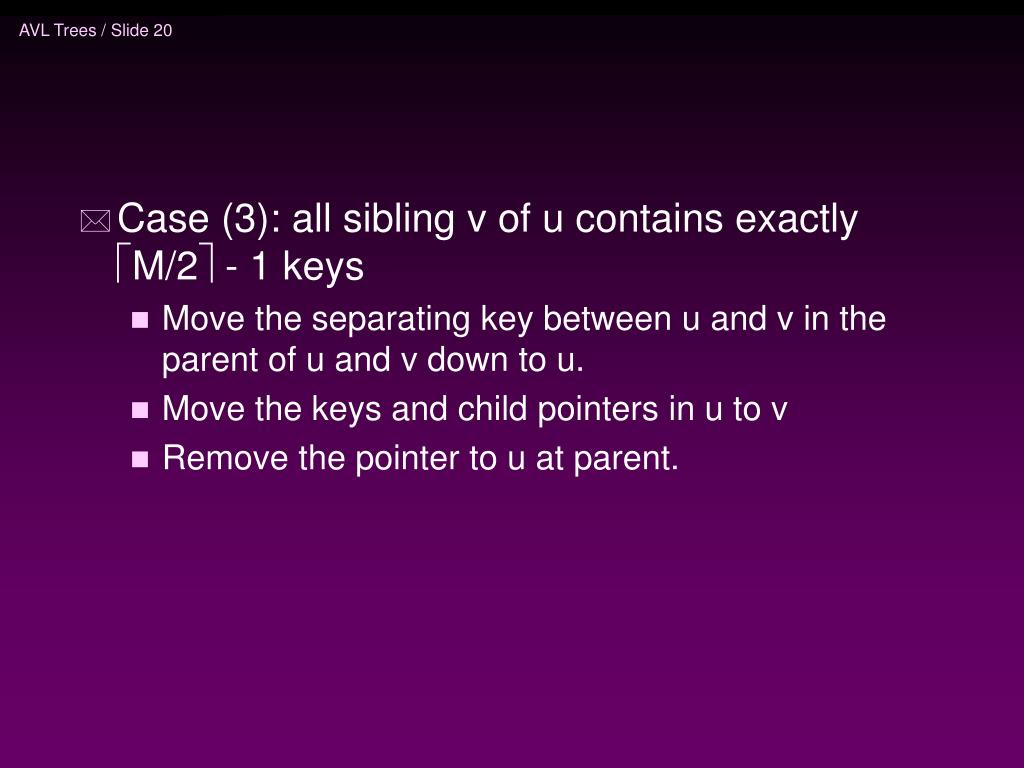 AVL Trees / Slide 20

Case (3): all sibling v of u contains exactly $\lceil M/2 \rceil$ - 1 keys

Move the separating key between u and v in the parent of u and v down to u.

Move the keys and child pointers in u to v

Remove the pointer to u at parent.